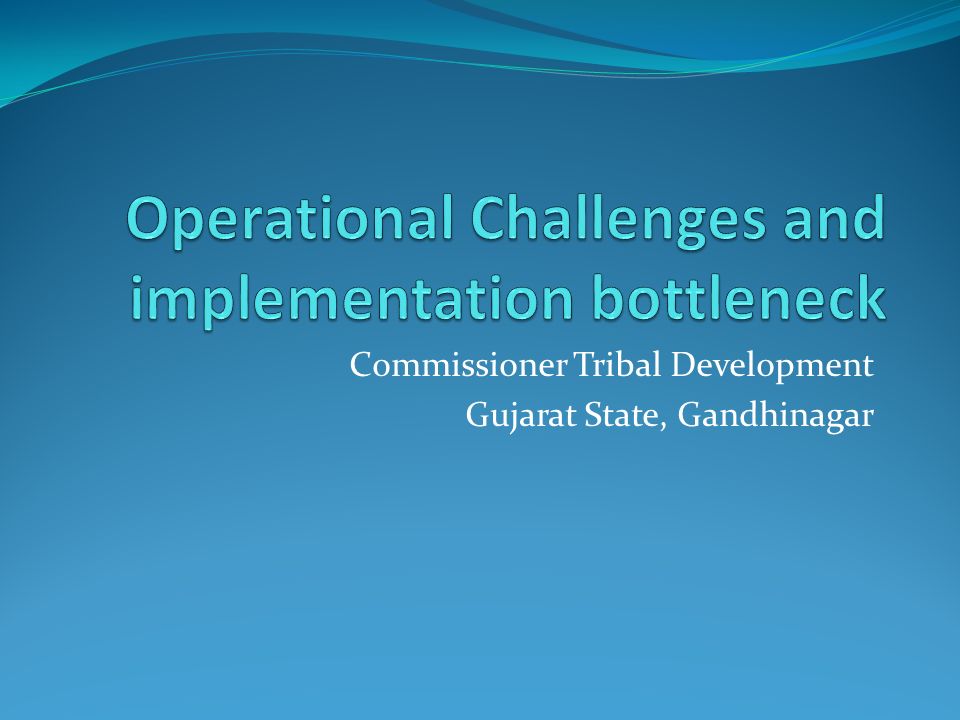 Operational Challenges and implementation bottleneck

Commissioner Tribal Development
Gujarat State, Gandhinagar